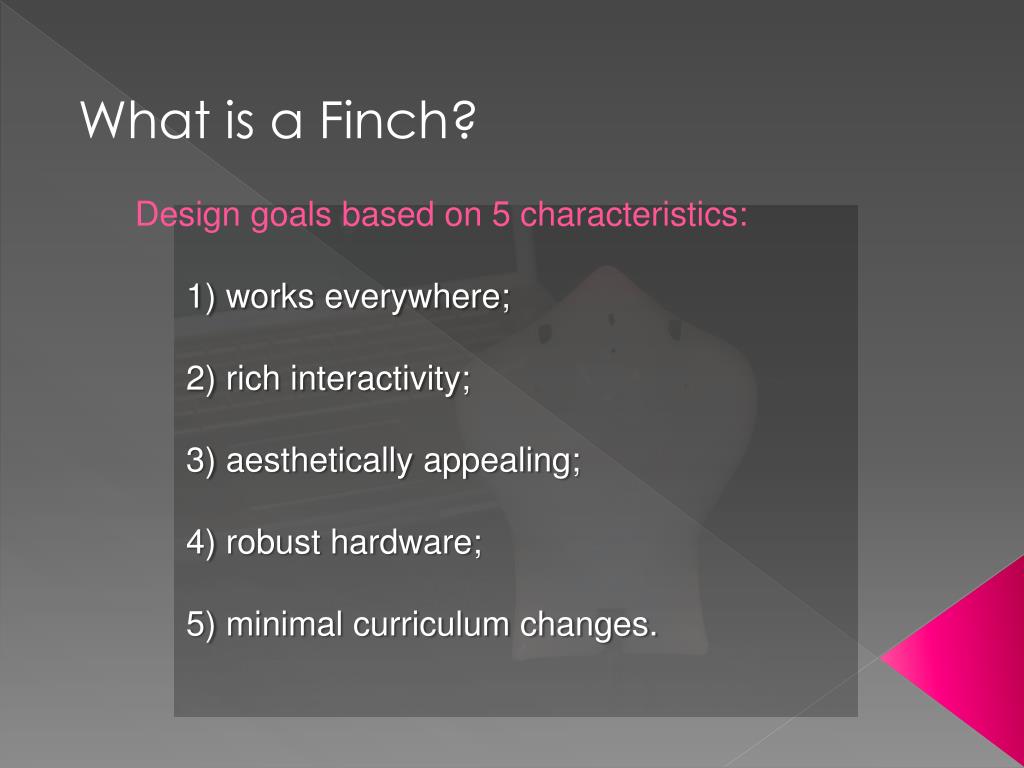 What is a Finch?

Design goals based on 5 characteristics:

1) works everywhere;

2) rich interactivity;

3) aesthetically appealing;

4) robust hardware;

5) minimal curriculum changes.